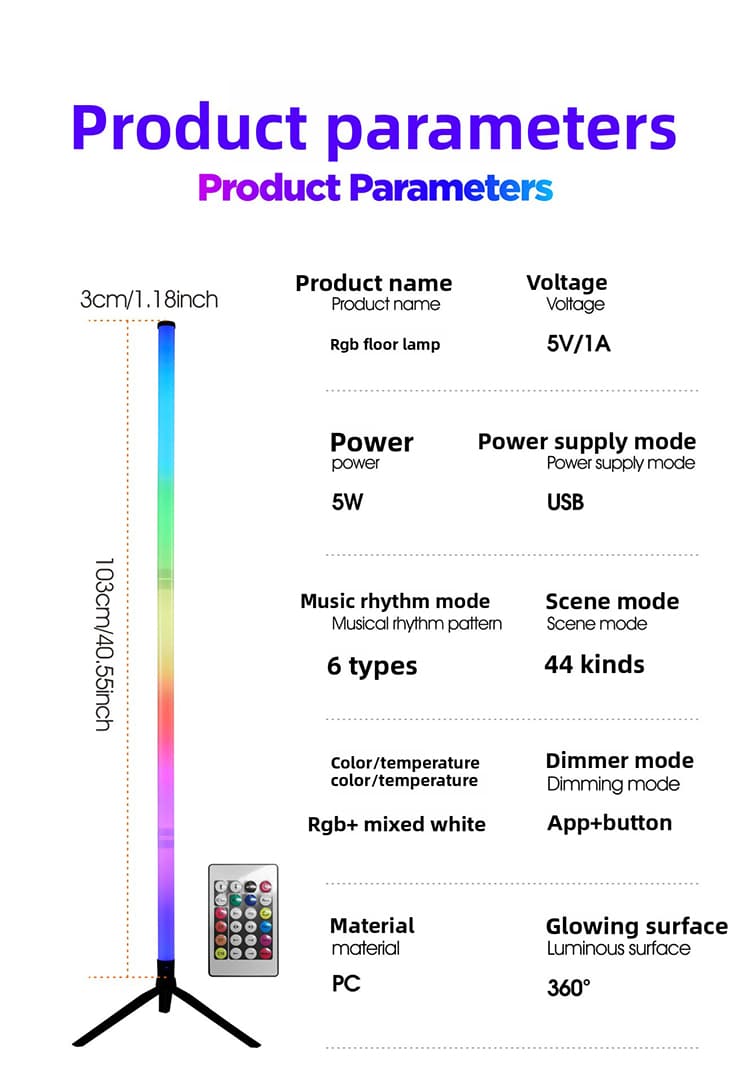 Product parameters
Product Parameters

3cm/1.18inch

103cm/40.55inch

Product name
Product name
Rgb floor lamp

Voltage
Voltage
5V/1A

Power
power
5W

Power supply mode
Power supply mode
USB

Music rhythm mode
Musical rhythm pattern
6 types

Scene mode
Scene mode
44 kinds

Color/temperature
color/temperature
Rgb+ mixed white

Dimmer mode
Dimming mode
App+button

Material
material
PC

Glowing surface
Luminous surface
360°